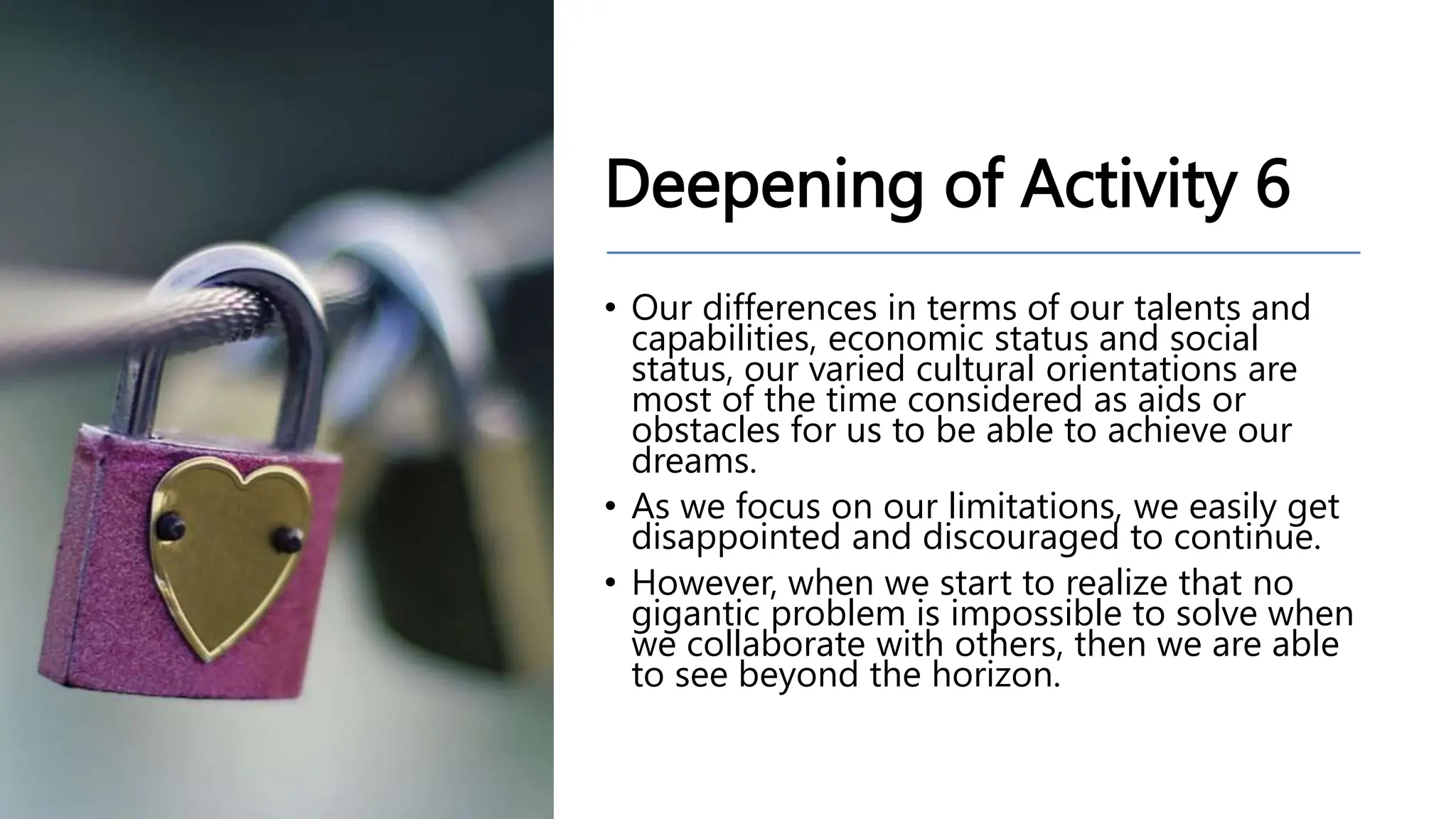 Deepening of Activity 6

• Our differences in terms of our talents and capabilities, economic status and social status, our varied cultural orientations are most of the time considered as aids or obstacles for us to be able to achieve our dreams.

• As we focus on our limitations, we easily get disappointed and discouraged to continue.

• However, when we start to realize that no gigantic problem is impossible to solve when we collaborate with others, then we are able to see beyond the horizon.